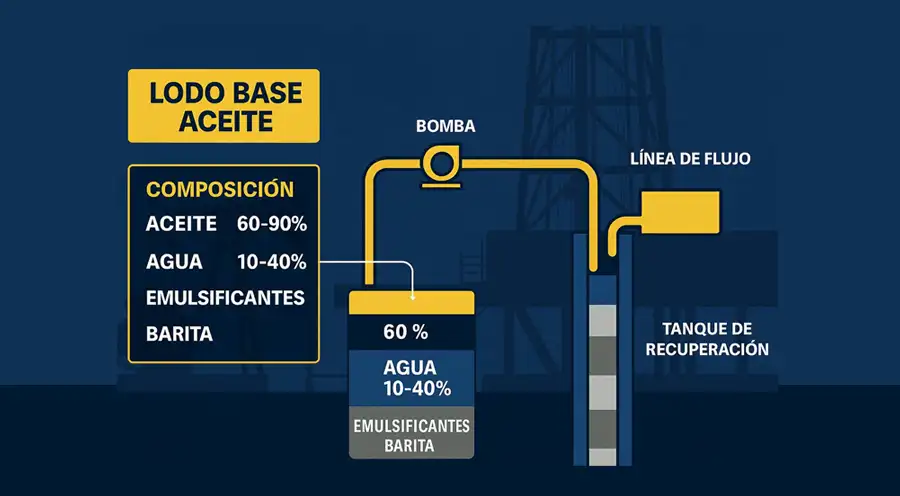 LODO BASE ACEITE

COMPOSICIÓN
ACEITE 60-90%
AGUA 10-40%
EMULSIFICANTES
BARITA

BOMBA

LÍNEA DE FLUJO

60 %
AGUA
10-40%
EMULSIFICANTES
BARITA

TANQUE DE RECUPERACIÓN